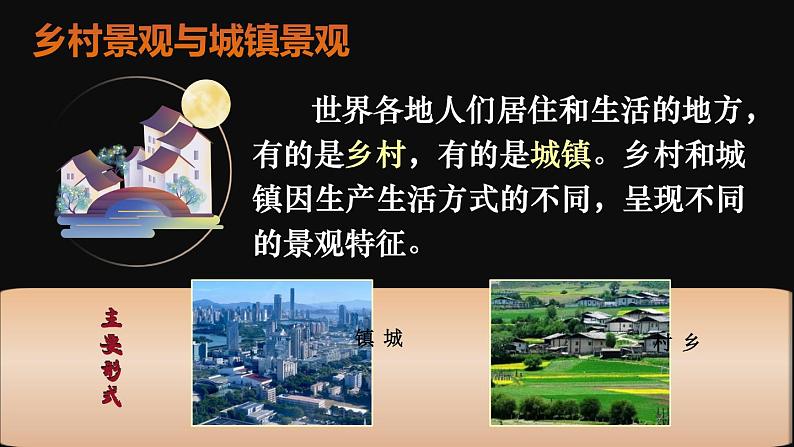 乡村景观与城镇景观

世界各地人们居住和生活的地方，有的是乡村，有的是城镇。乡村和城镇因生产生活方式的不同，呈现不同的景观特征。

主要形式

镇 城

村 乡